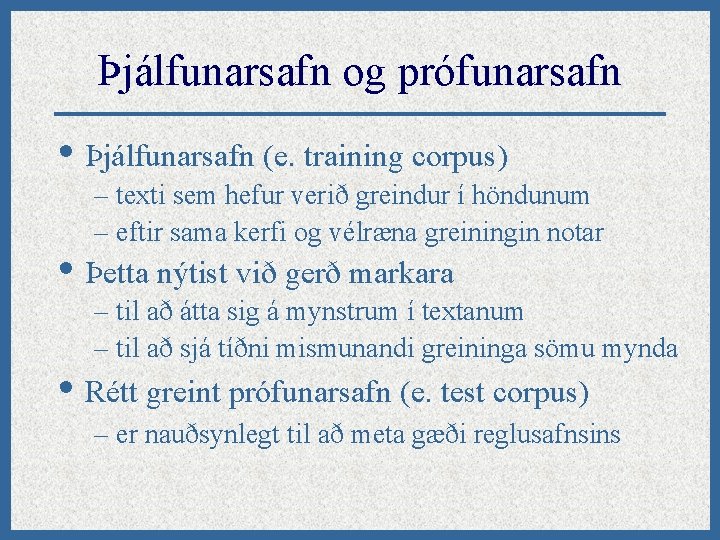 Þjálfunarsafn og prófunarsafn

• Þjálfunarsafn (e. training corpus)
– texti sem hefur verið greindur í höndunum
– eftir sama kerfi og vélræna greiningin notar

• Þetta nýtist við gerð markara
– til að átta sig á mynstrum í textanum
– til að sjá tíðni mismunandi greininga sömu mynda

• Rétt greint prófunarsafn (e. test corpus)
– er nauðsynlegt til að meta gæði reglusafnsins